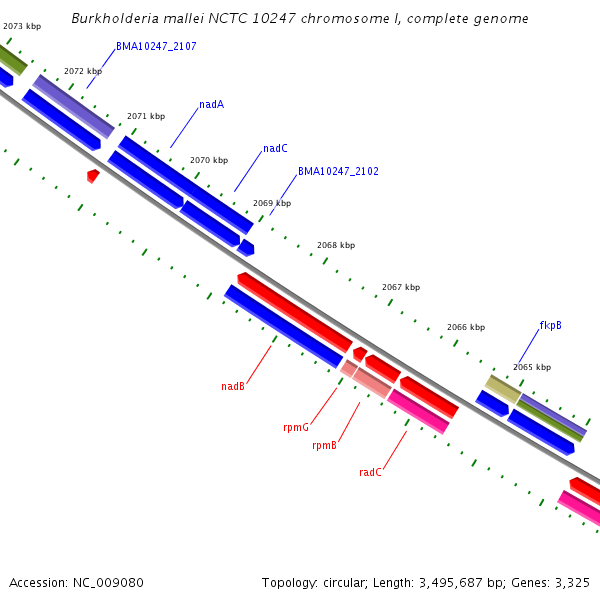 Burkholderia mallei NCTC 10247 chromosome I, complete genome

2073 kbp
BMA10247_2107
2072 kbp
2071 kbp
nadA
2070 kbp
nadC
BMA10247_2102
2069 kbp
2068 kbp
2067 kbp
2066 kbp
fkpB
2065 kbp
nadB
rpmG
rpmB
radC

Accession: NC_009080

Topology: circular; Length: 3,495,687 bp; Genes: 3,325